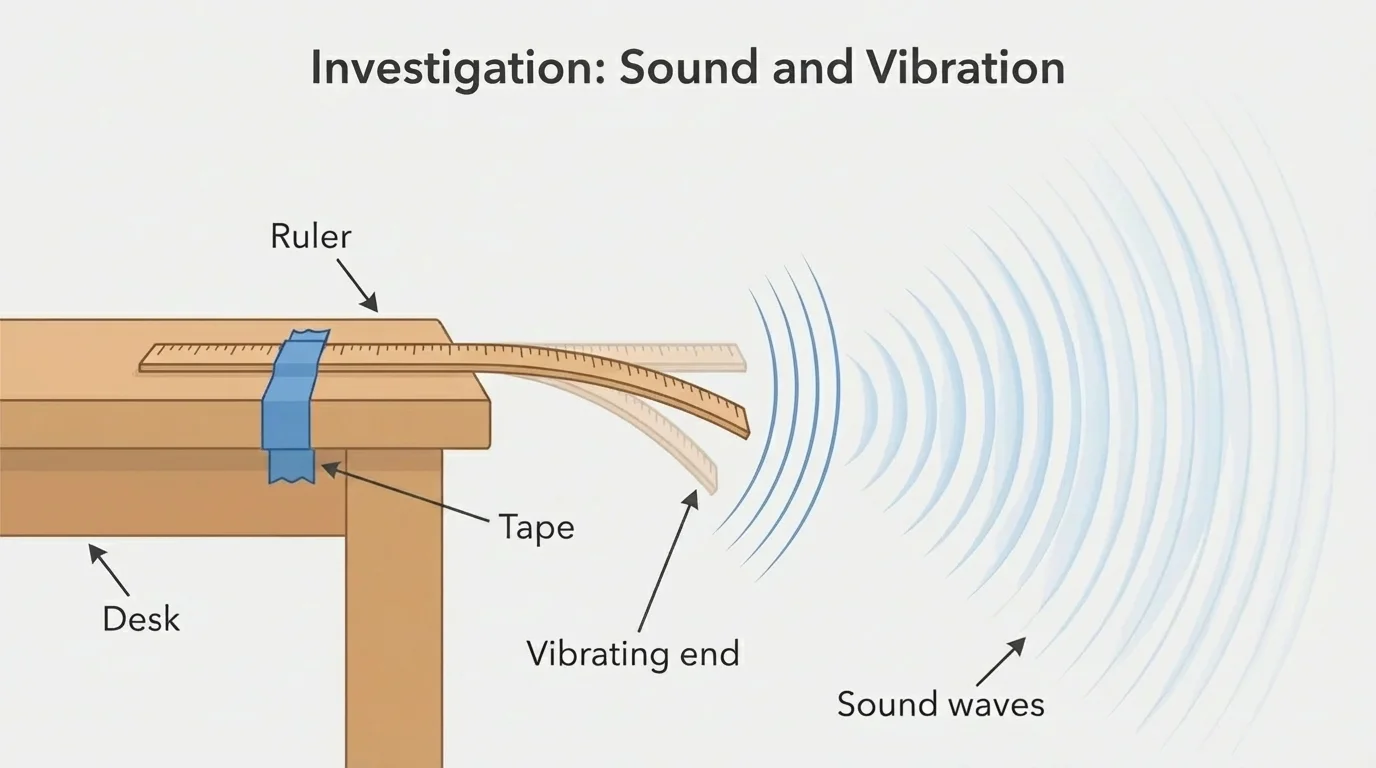 Investigation: Sound and Vibration

Ruler

Tape

Desk

Vibrating end

Sound waves